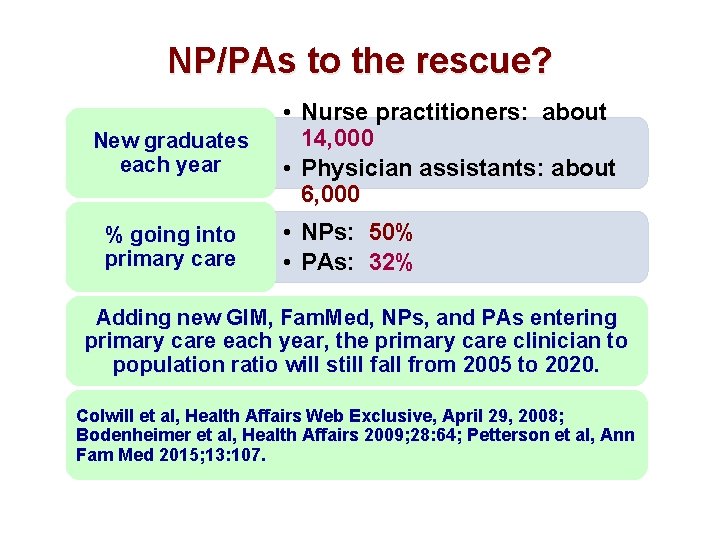 NP/PAs to the rescue?

New graduates each year

• Nurse practitioners: about 14,000
• Physician assistants: about 6,000

% going into primary care

• NPs: 50%
• PAs: 32%

Adding new GIM, FamMed, NPs, and PAs entering primary care each year, the primary care clinician to population ratio will still fall from 2005 to 2020.

Colwill et al, Health Affairs Web Exclusive, April 29, 2008; Bodenheimer et al, Health Affairs 2009;28:64; Petterson et al, Ann Fam Med 2015;13:107.